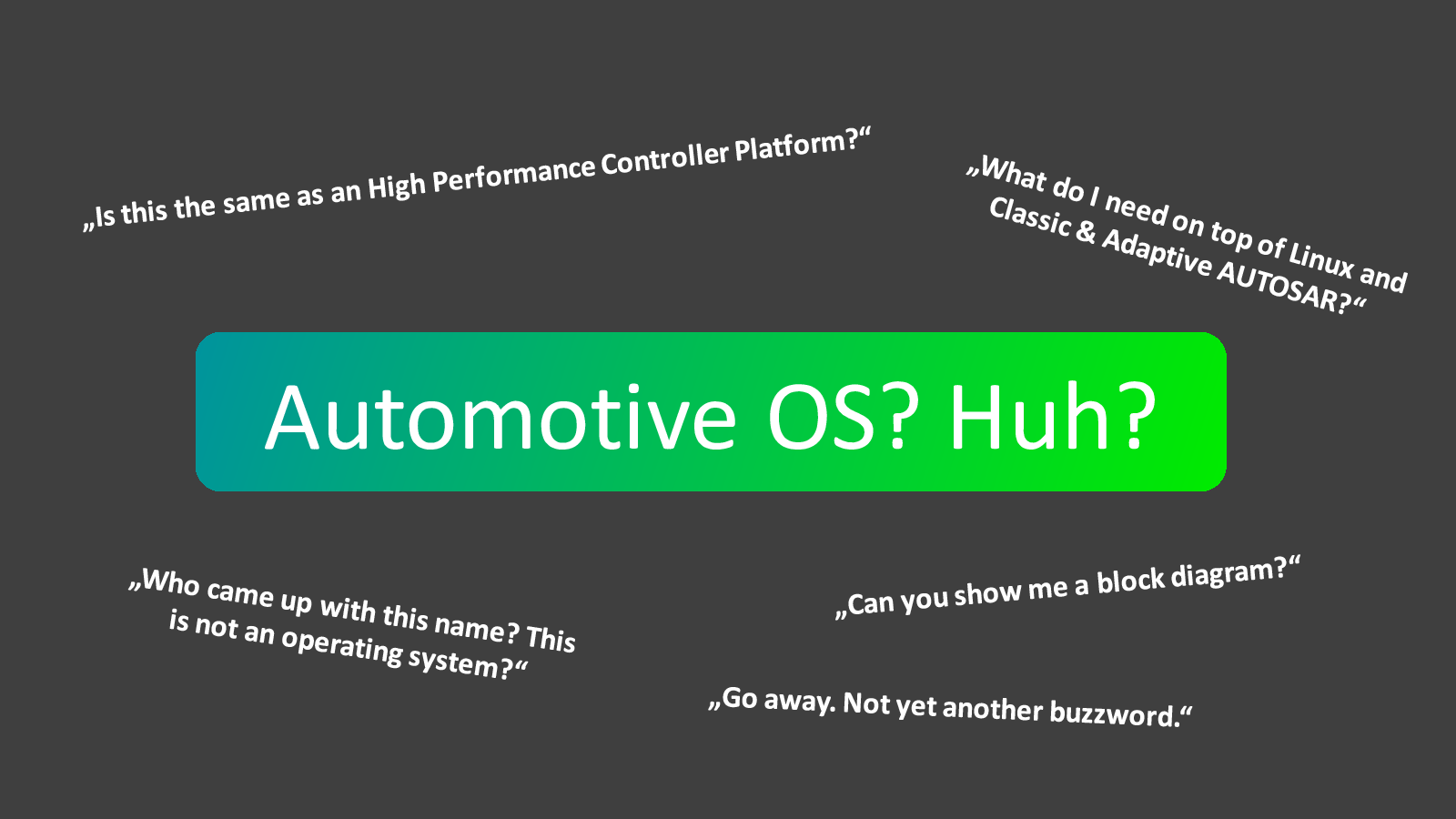 „Is this the same as an High Performance Controller Platform?“

„What do I need on top of Linux and Classic & Adaptive AUTOSAR?“

Automotive OS? Huh?

„Who came up with this name? This is not an operating system?“

„Can you show me a block diagram?“

„Go away. Not yet another buzzword.“